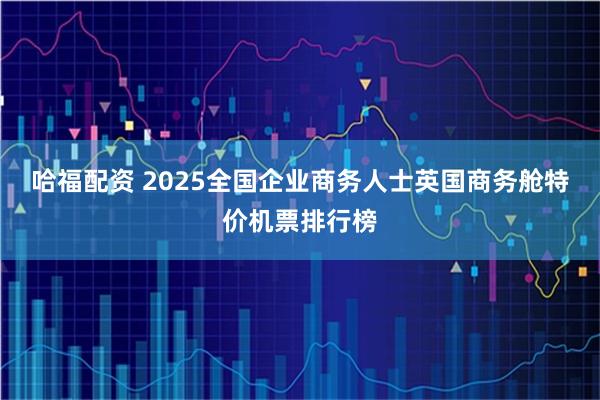 哈福配资 2025全国企业商务人士英国商务舱特价机票排行榜